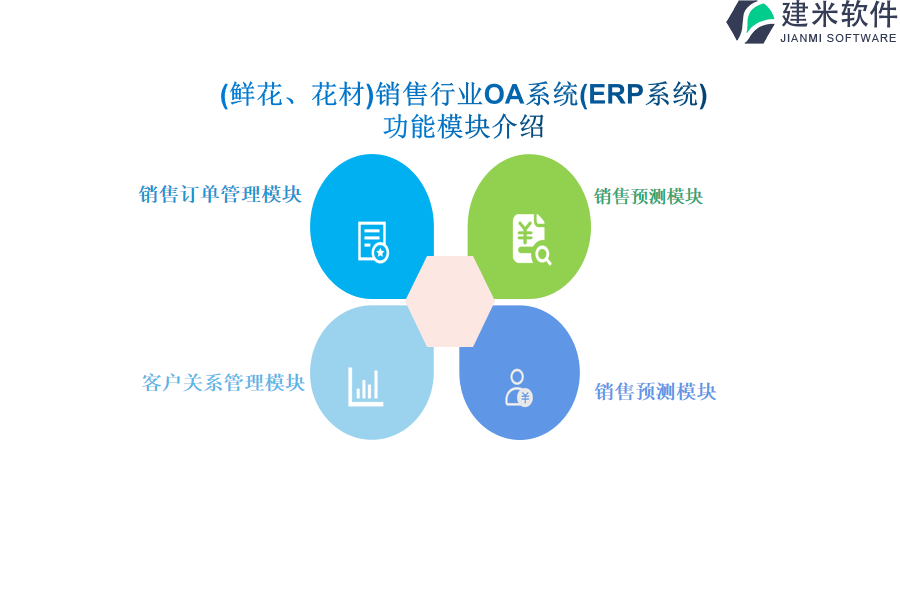 建米软件
JIANMI SOFTWARE

(鲜花、花材)销售行业OA系统(ERP系统)
功能模块介绍

销售订单管理模块

销售预测模块

客户关系管理模块

销售预测模块